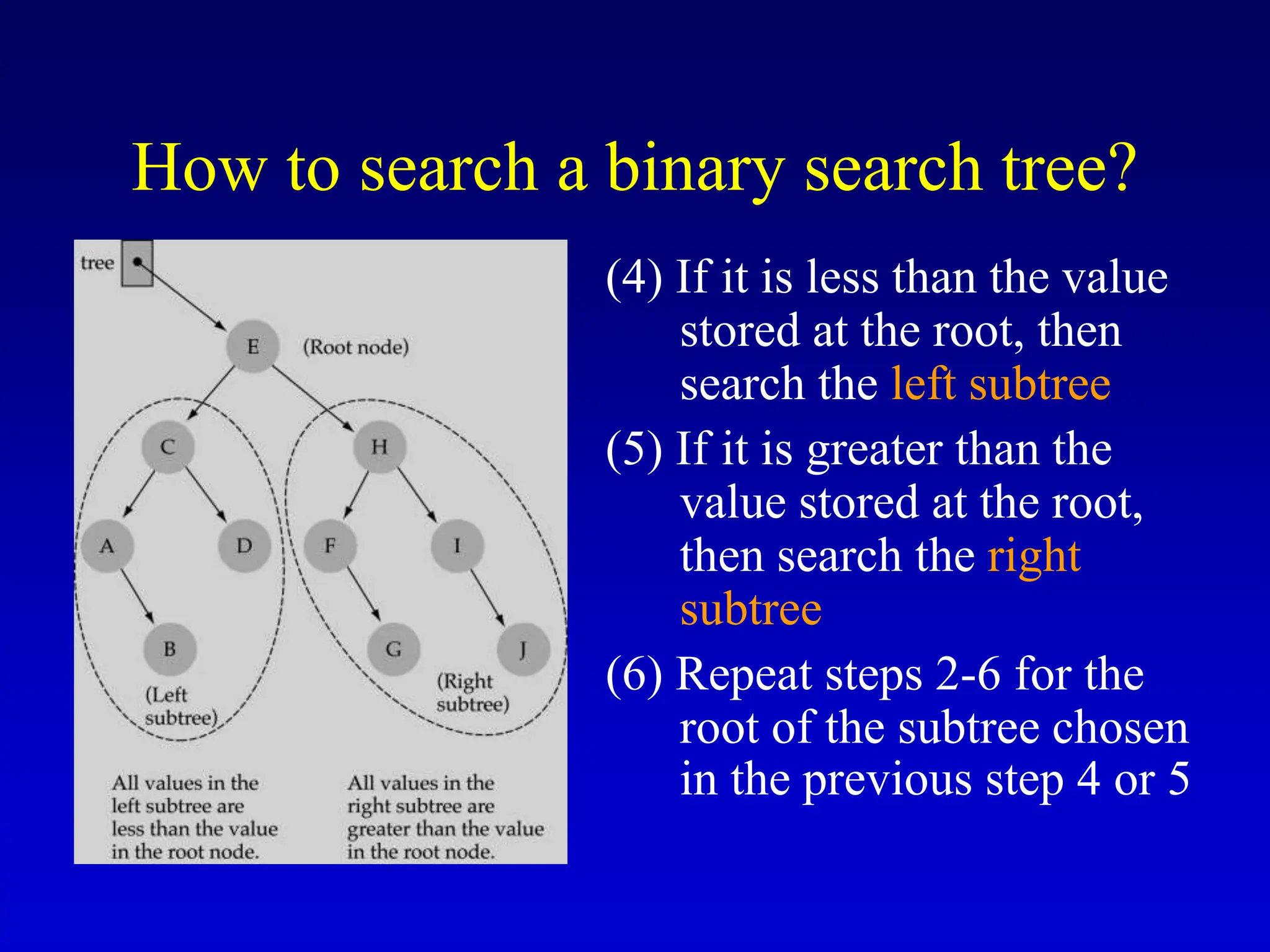 How to search a binary search tree?

tree

E

(Root node)

C

H

A

D

F

I

B

G

J

(Left subtree)

(Right subtree)

All values in the left subtree are less than the value in the root node.

All values in the right subtree are greater than the value in the root node.

(4) If it is less than the value stored at the root, then search the left subtree

(5) If it is greater than the value stored at the root, then search the right subtree

(6) Repeat steps 2-6 for the root of the subtree chosen in the previous step 4 or 5